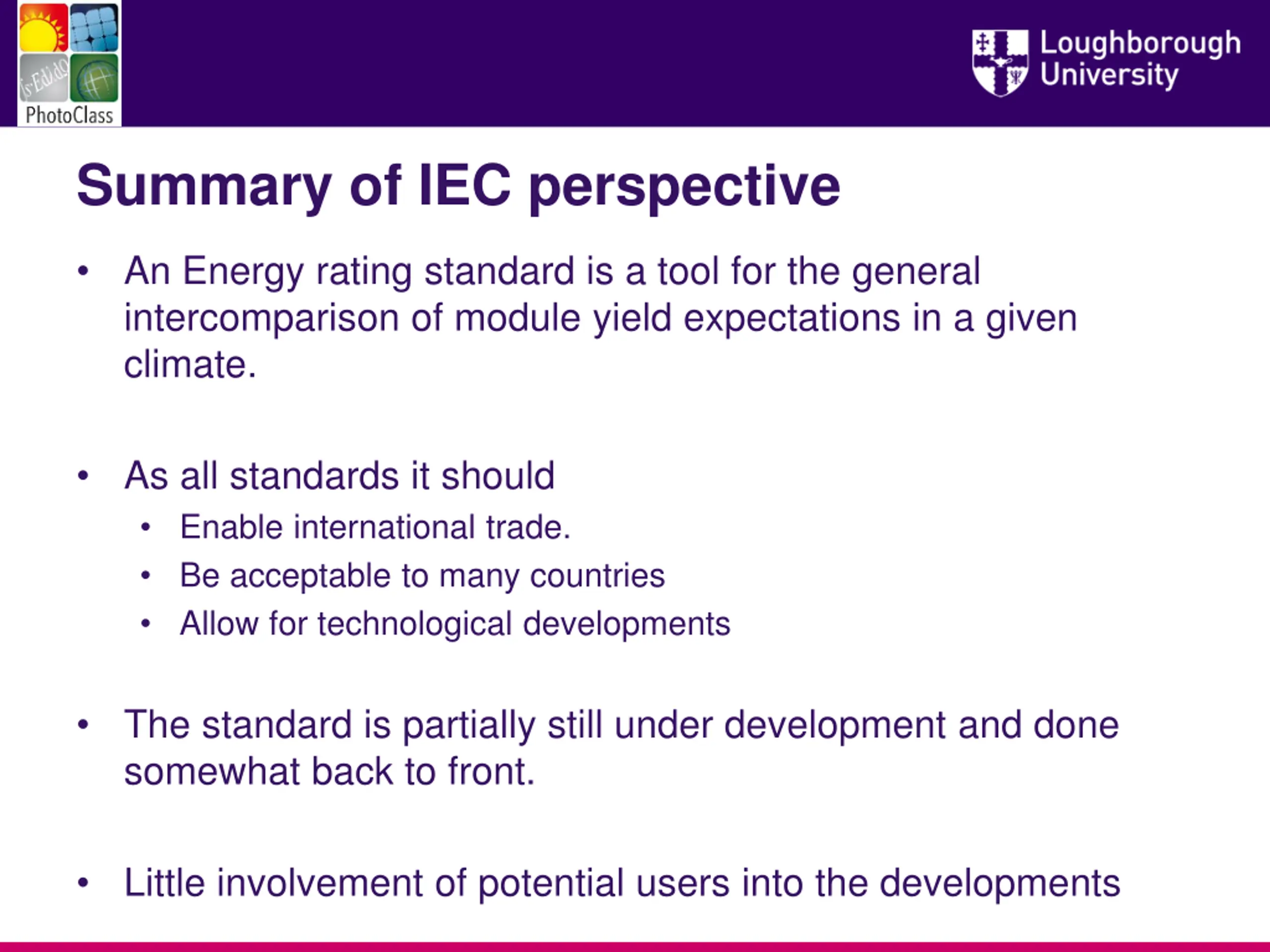 PhotoClass

Loughborough University

Summary of IEC perspective

• An Energy rating standard is a tool for the general intercomparison of module yield expectations in a given climate.

• As all standards it should
  • Enable international trade.
  • Be acceptable to many countries
  • Allow for technological developments

• The standard is partially still under development and done somewhat back to front.

• Little involvement of potential users into the developments